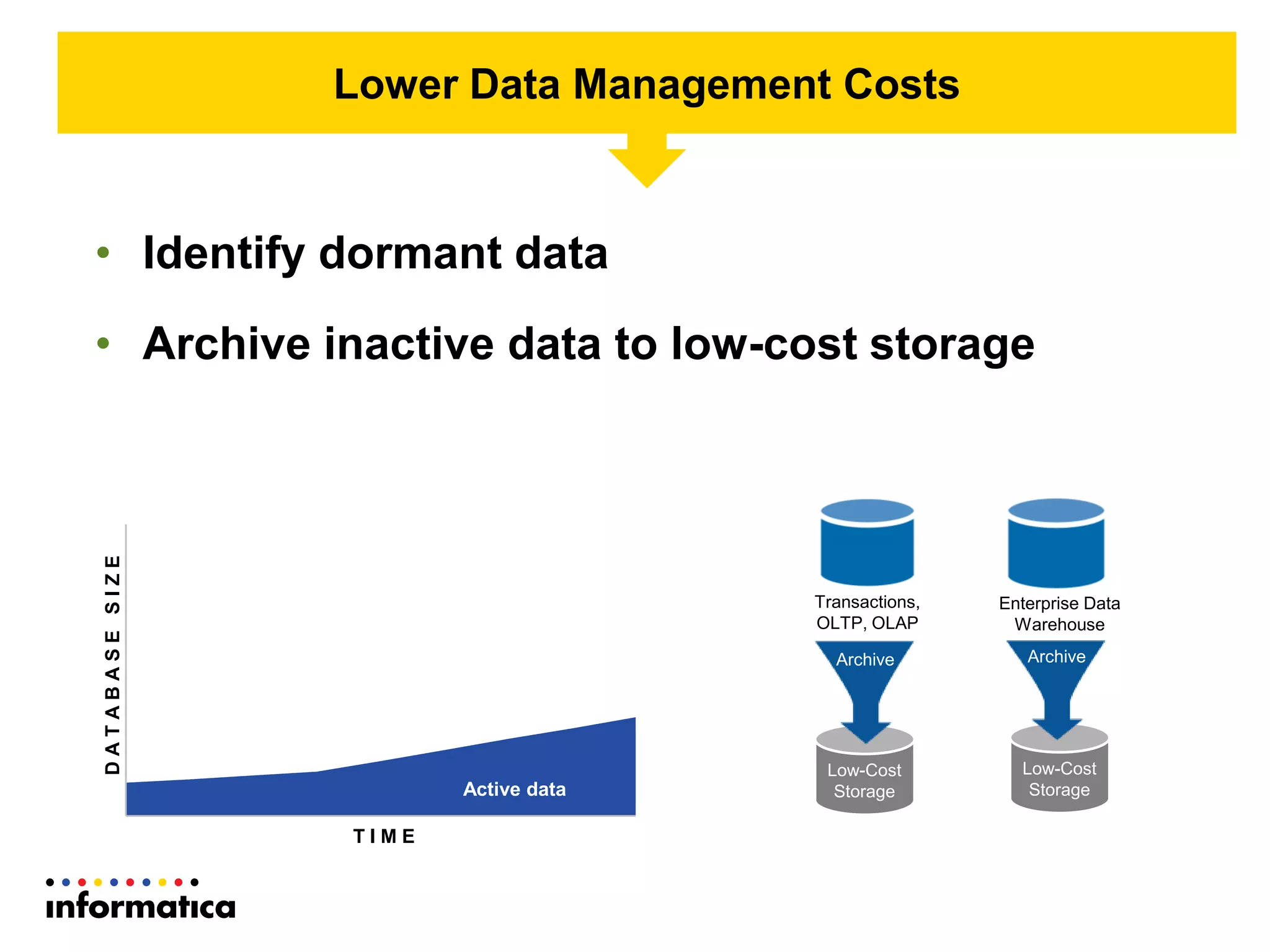 Lower Data Management Costs

• Identify dormant data

• Archive inactive data to low-cost storage

DATABASE SIZE

Active data

TIME

Transactions, OLTP, OLAP

Archive

Low-Cost Storage

Enterprise Data Warehouse

Archive

Low-Cost Storage

informatica